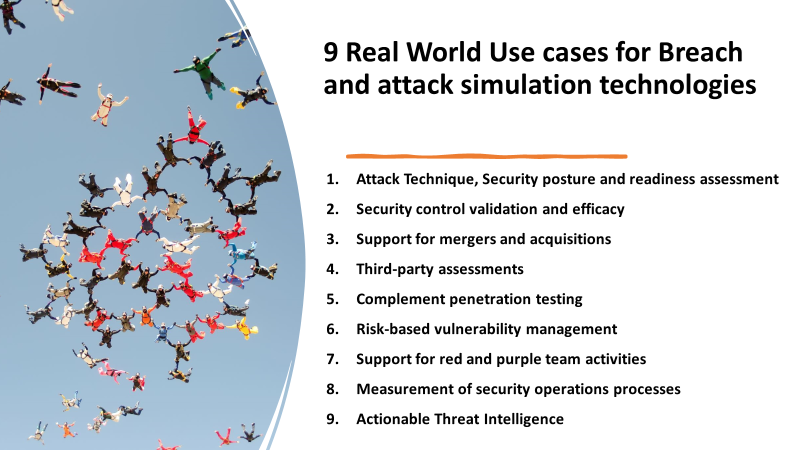 9 Real World Use cases for Breach and attack simulation technologies

1. Attack Technique, Security posture and readiness assessment
2. Security control validation and efficacy
3. Support for mergers and acquisitions
4. Third-party assessments
5. Complement penetration testing
6. Risk-based vulnerability management
7. Support for red and purple team activities
8. Measurement of security operations processes
9. Actionable Threat Intelligence